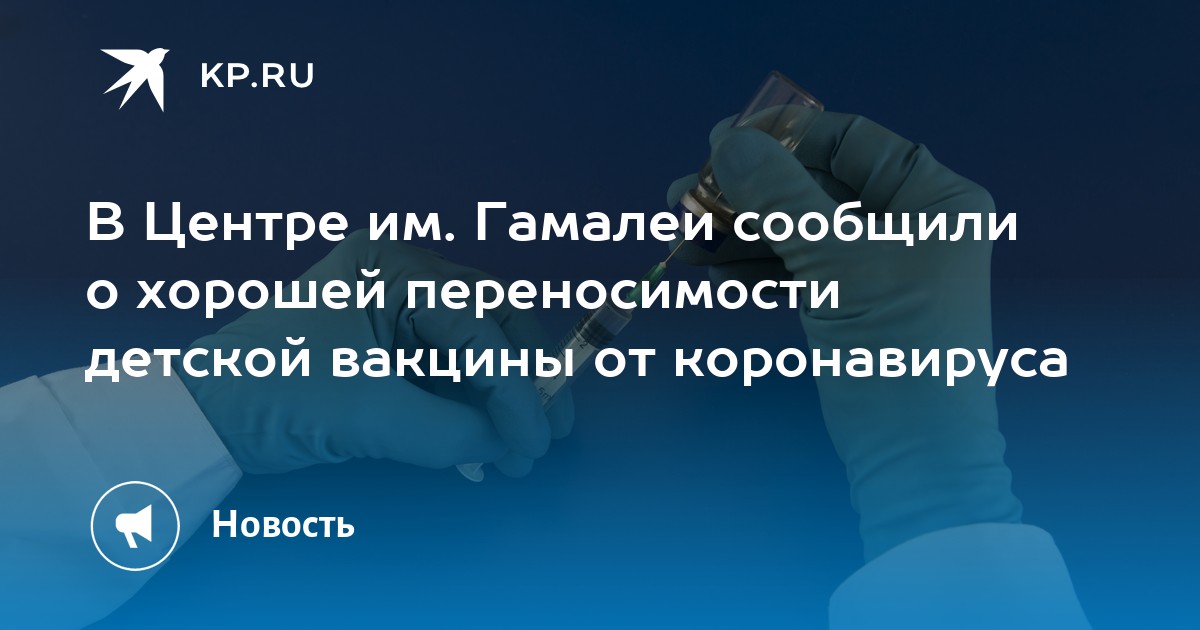 KP.RU

В Центре им. Гамалеи сообщили о хорошей переносимости детской вакцины от коронавируса

Новость